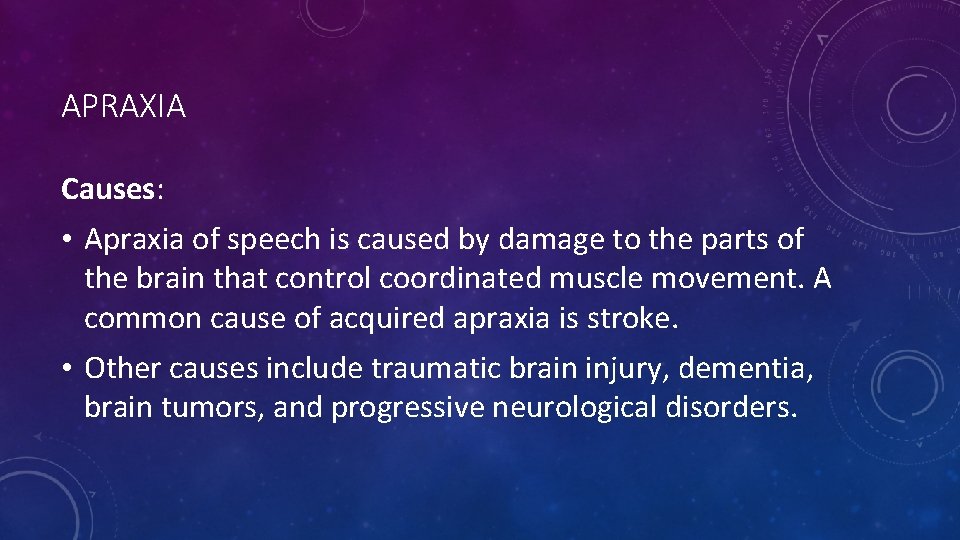 APRAXIA

Causes:

• Apraxia of speech is caused by damage to the parts of the brain that control coordinated muscle movement. A common cause of acquired apraxia is stroke.

• Other causes include traumatic brain injury, dementia, brain tumors, and progressive neurological disorders.